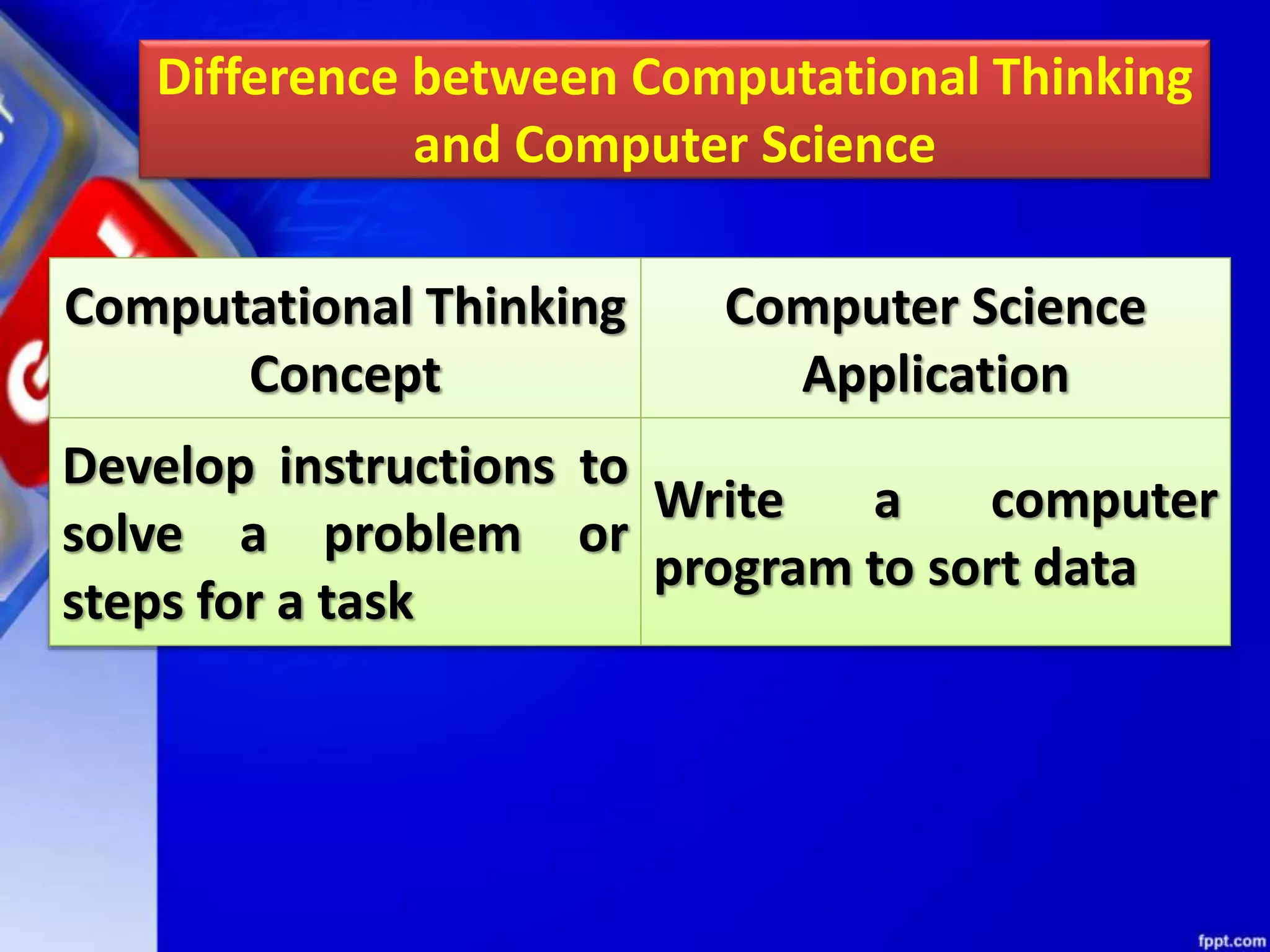 Difference between Computational Thinking and Computer Science

| Computational Thinking Concept | Computer Science Application |
|---|---|
| Develop instructions to solve a problem or steps for a task | Write a computer program to sort data |

fppt.com